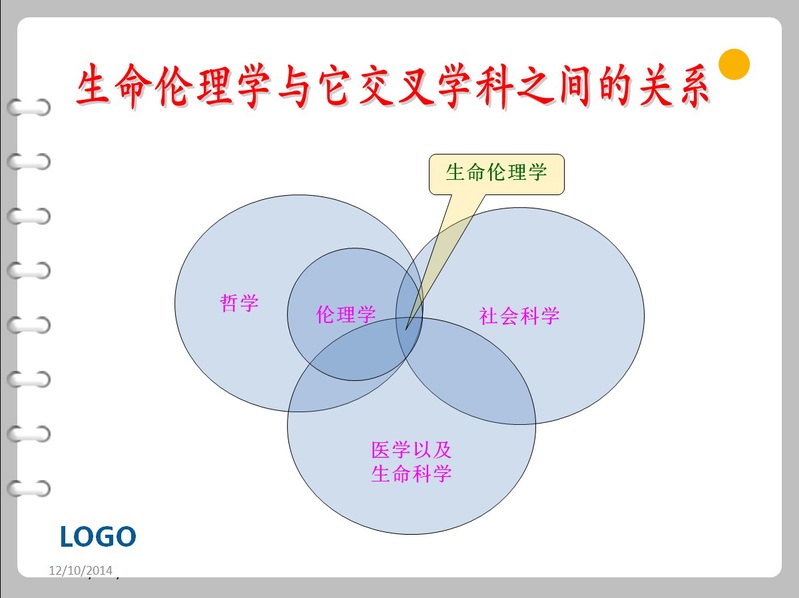 生命伦理学与它交叉学科之间的关系

生命伦理学

哲学

伦理学

社会科学

医学以及
生命科学

LOGO

12/10/2014